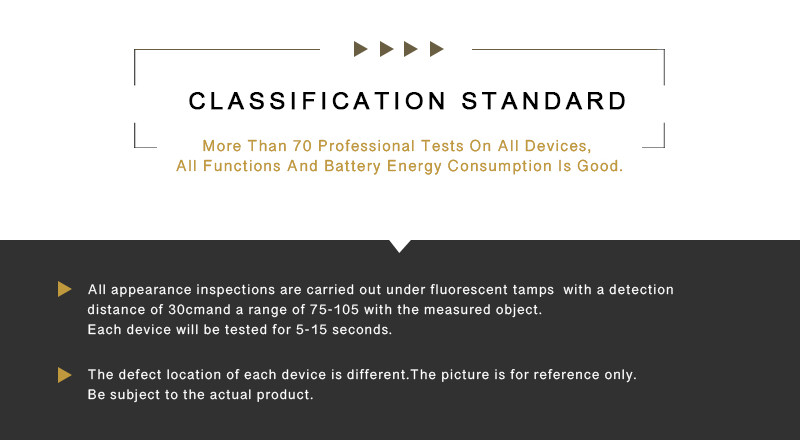 CLASSIFICATION STANDARD

More Than 70 Professional Tests On All Devices, All Functions And Battery Energy Consumption Is Good.

All appearance inspections are carried out under fluorescent tamps with a detection distance of 30cmand a range of 75-105 with the measured object.
Each device will be tested for 5-15 seconds.

The defect location of each device is different.The picture is for reference only.
Be subject to the actual product.